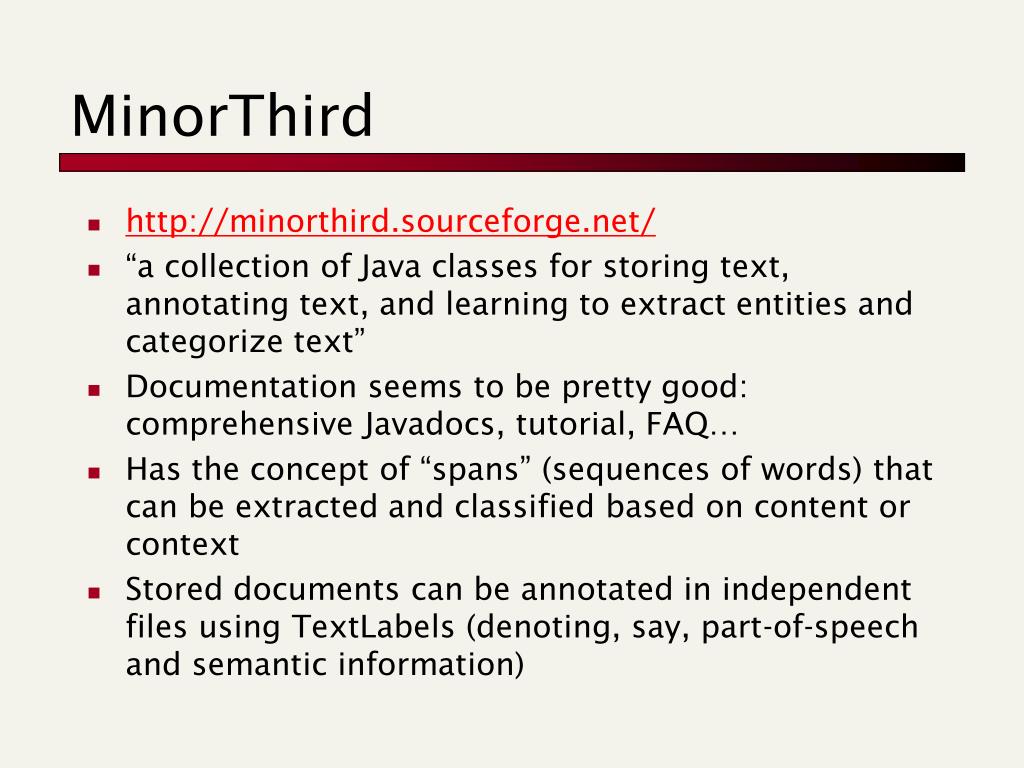 MinorThird

- http://minorthird.sourceforge.net/
- “a collection of Java classes for storing text, annotating text, and learning to extract entities and categorize text”
- Documentation seems to be pretty good: comprehensive Javadocs, tutorial, FAQ…
- Has the concept of “spans” (sequences of words) that can be extracted and classified based on content or context
- Stored documents can be annotated in independent files using TextLabels (denoting, say, part-of-speech and semantic information)